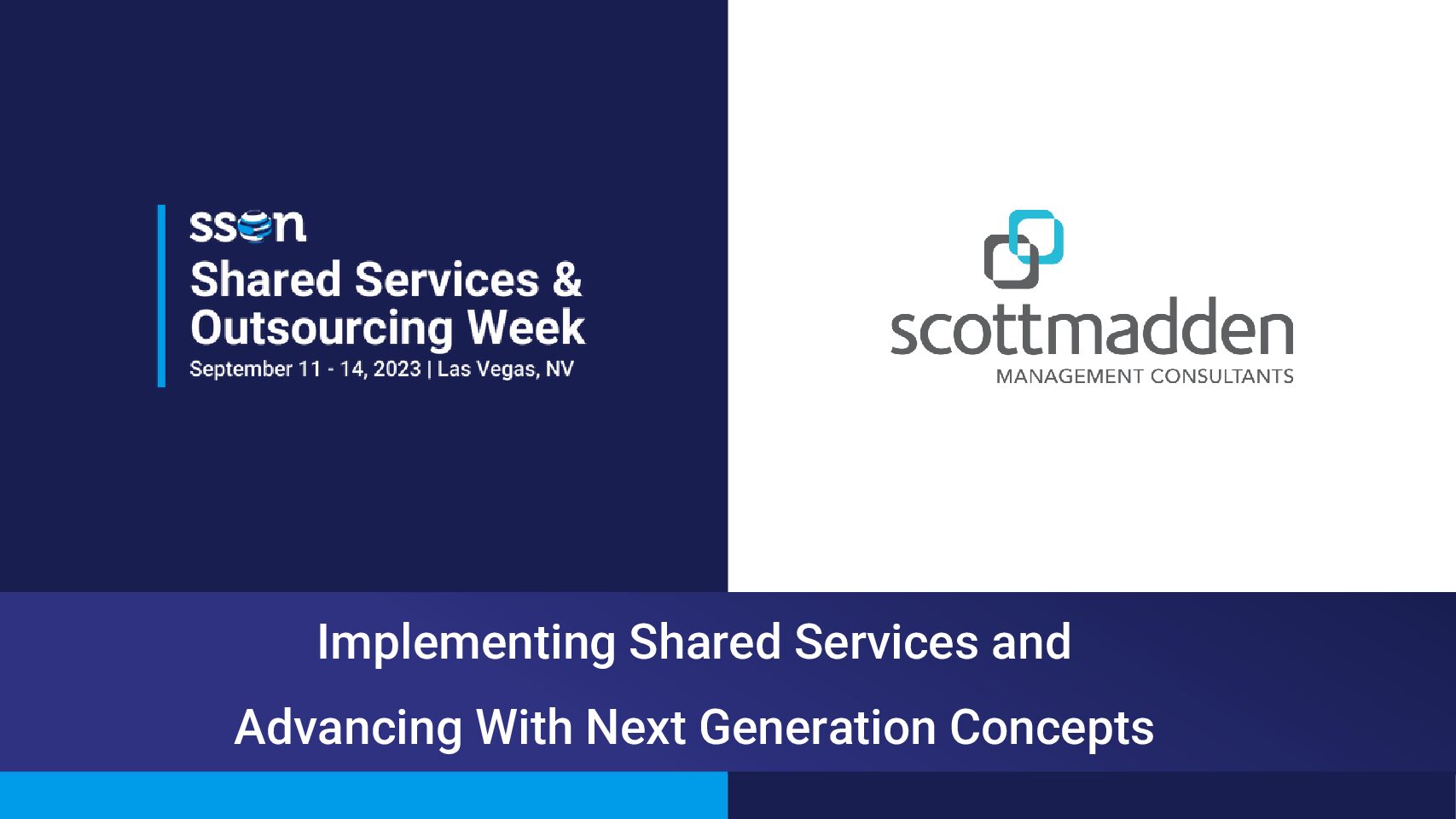 sson
Shared Services & Outsourcing Week
September 11 - 14, 2023 | Las Vegas, NV

scottmadden
MANAGEMENT CONSULTANTS

Implementing Shared Services and Advancing With Next Generation Concepts